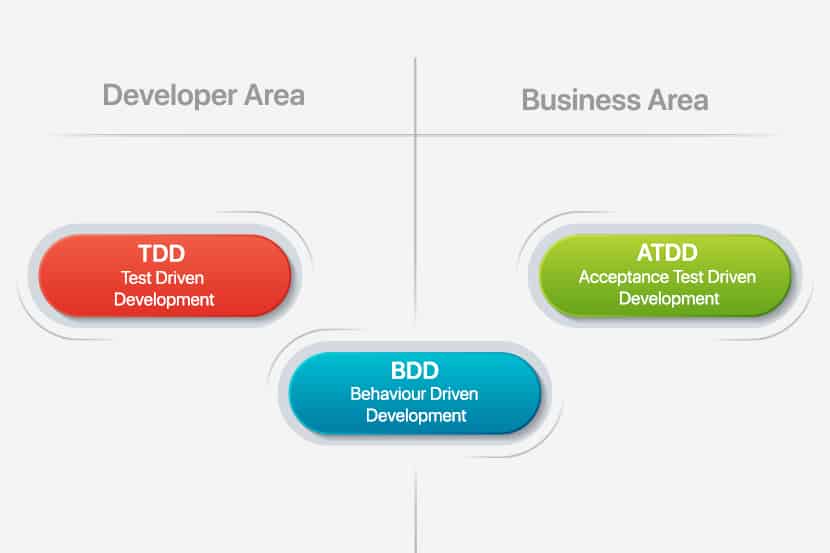 Developer Area

Business Area

TDD
Test Driven Development

ATDD
Acceptance Test Driven Development

BDD
Behaviour Driven Development